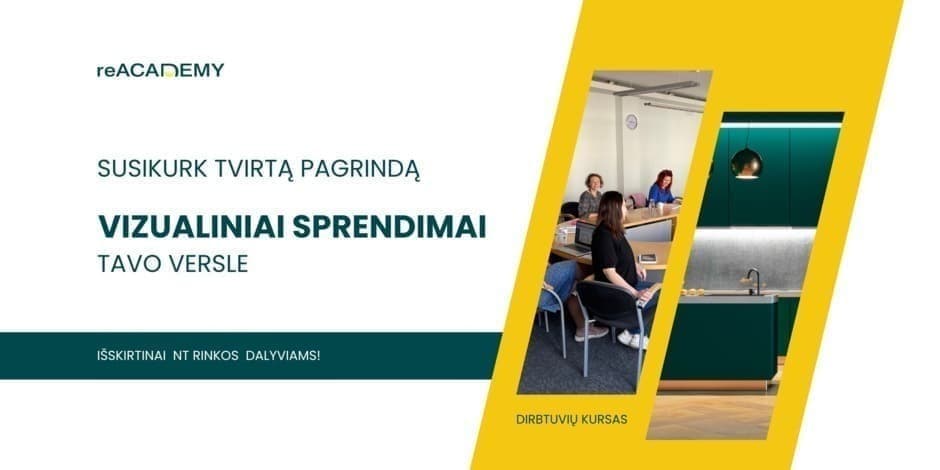 reACADEMY

SUSIKURK TVIRTĄ PAGRINDĄ

VIZUALINIAI SPRENDIMAI
TAVO VERSLE

IŠSKIRTINAI NT RINKOS DALYVIAMS!

DIRBTUVIŲ KURSAS